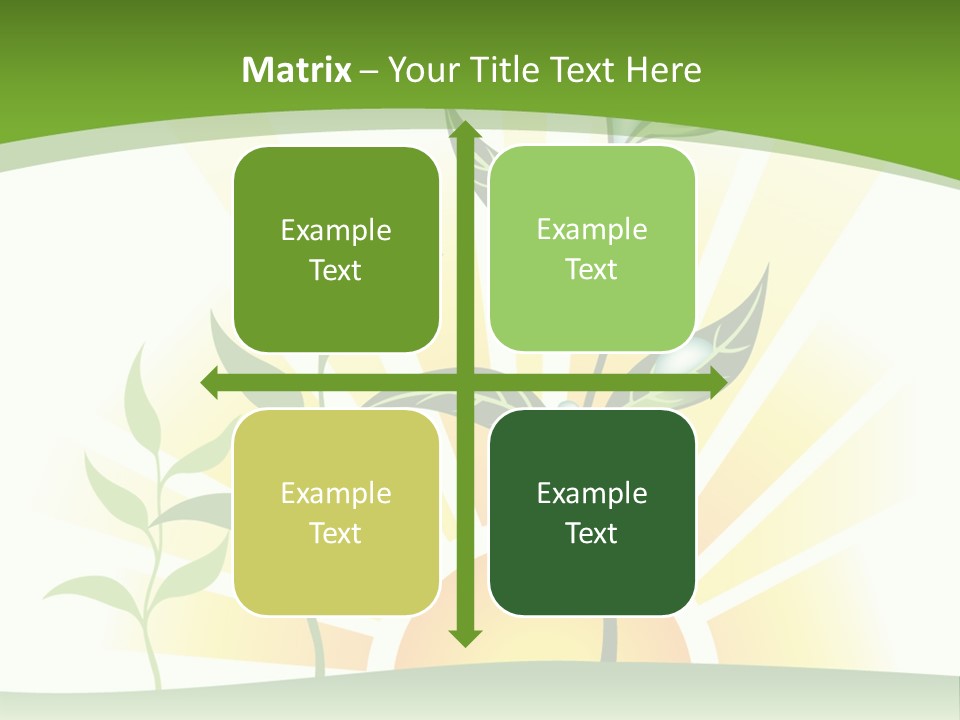 Matrix – Your Title Text Here

Example Text

Example Text

Example Text

Example Text